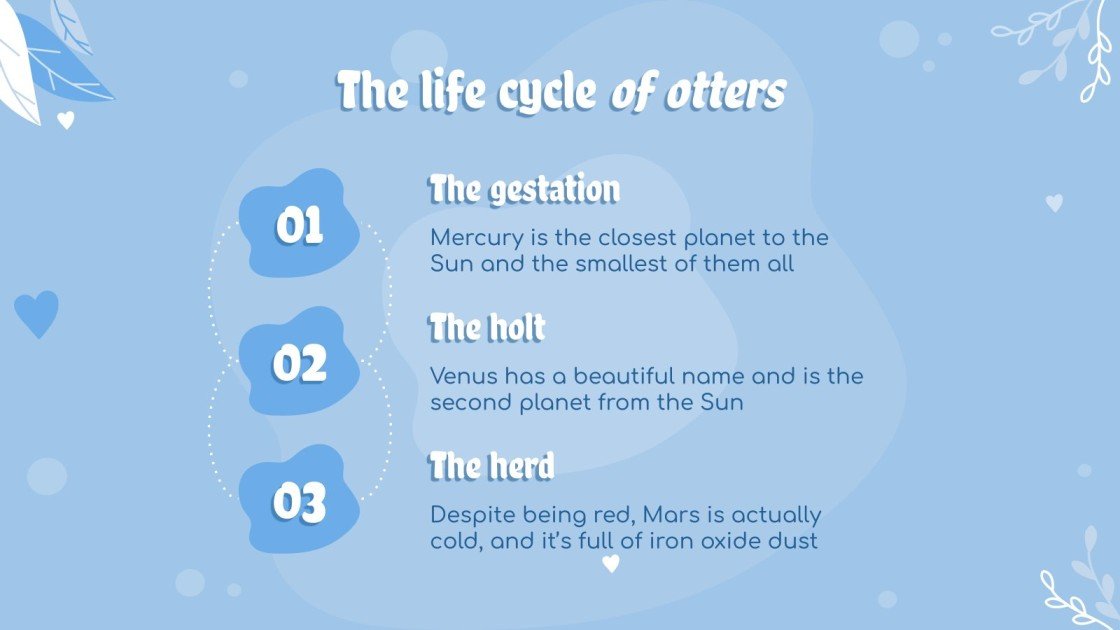 The life cycle of otters

01

The gestation

Mercury is the closest planet to the Sun and the smallest of them all

02

The holt

Venus has a beautiful name and is the second planet from the Sun

03

The herd

Despite being red, Mars is actually cold, and it's full of iron oxide dust